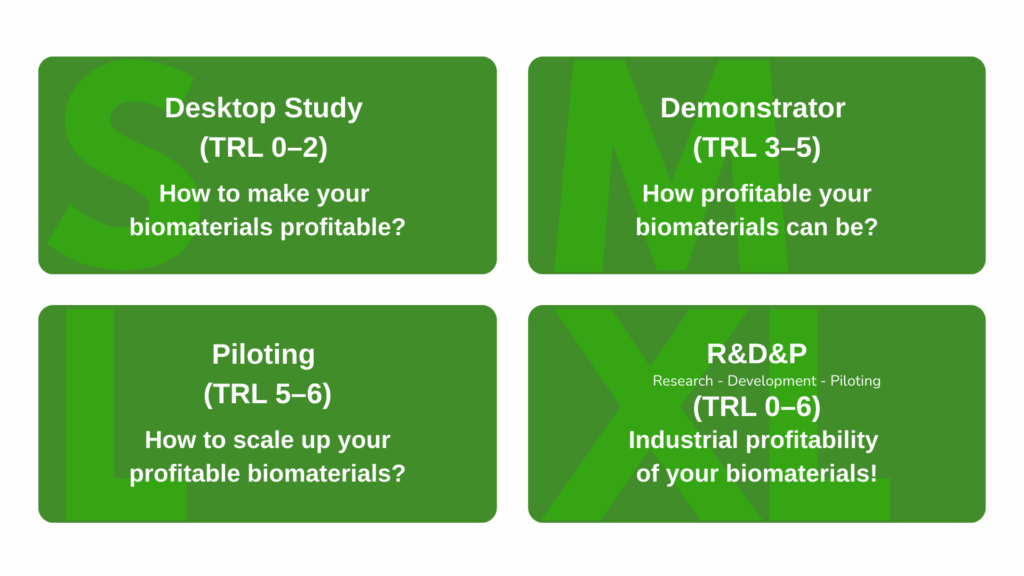 S
Desktop Study
(TRL 0–2)
How to make your biomaterials profitable?

M
Demonstrator
(TRL 3–5)
How profitable your biomaterials can be?

L
Piloting
(TRL 5–6)
How to scale up your profitable biomaterials?

XL
R&D&P
Research - Development - Piloting
(TRL 0–6)
Industrial profitability of your biomaterials!